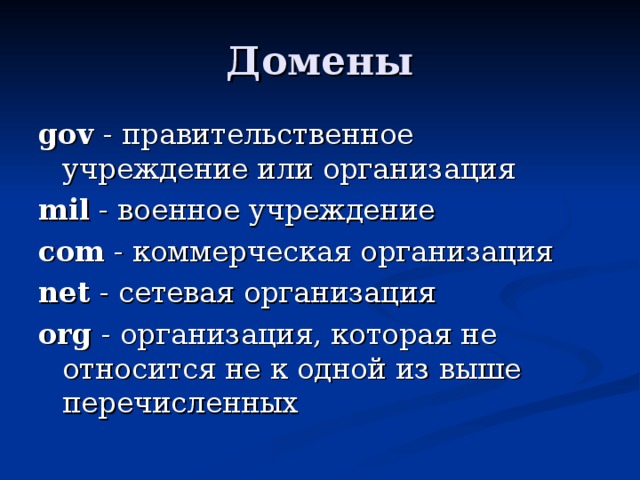 Домены

gov - правительственное учреждение или организация

mil - военное учреждение

com - коммерческая организация

net - сетевая организация

org - организация, которая не относится не к одной из выше перечисленных